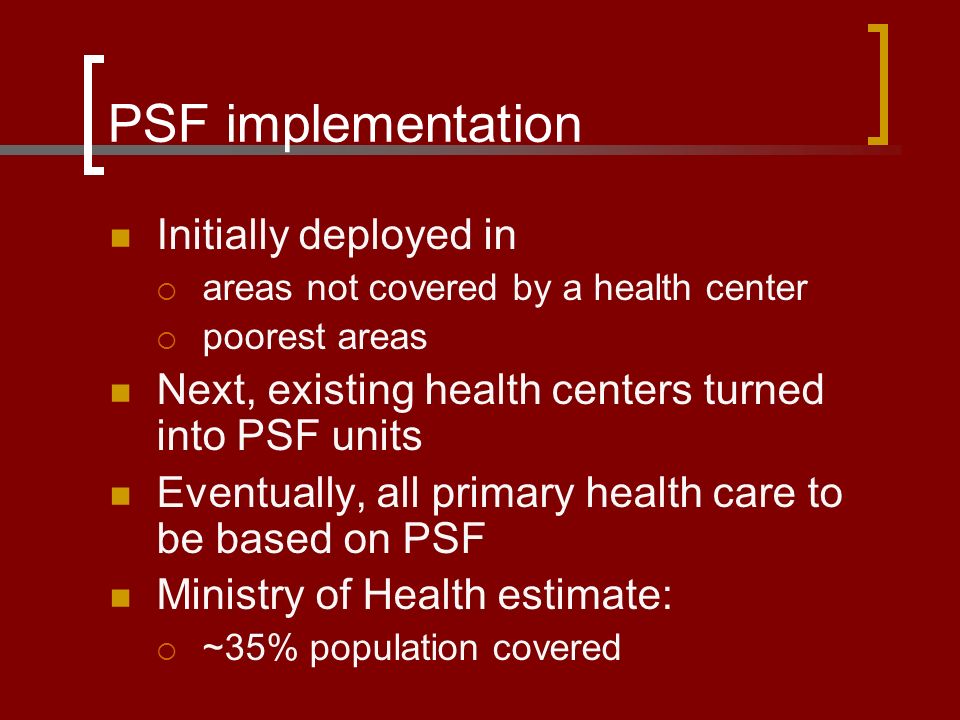 PSF implementation

- Initially deployed in
  - areas not covered by a health center
  - poorest areas
- Next, existing health centers turned into PSF units
- Eventually, all primary health care to be based on PSF
- Ministry of Health estimate:
  - ~35% population covered